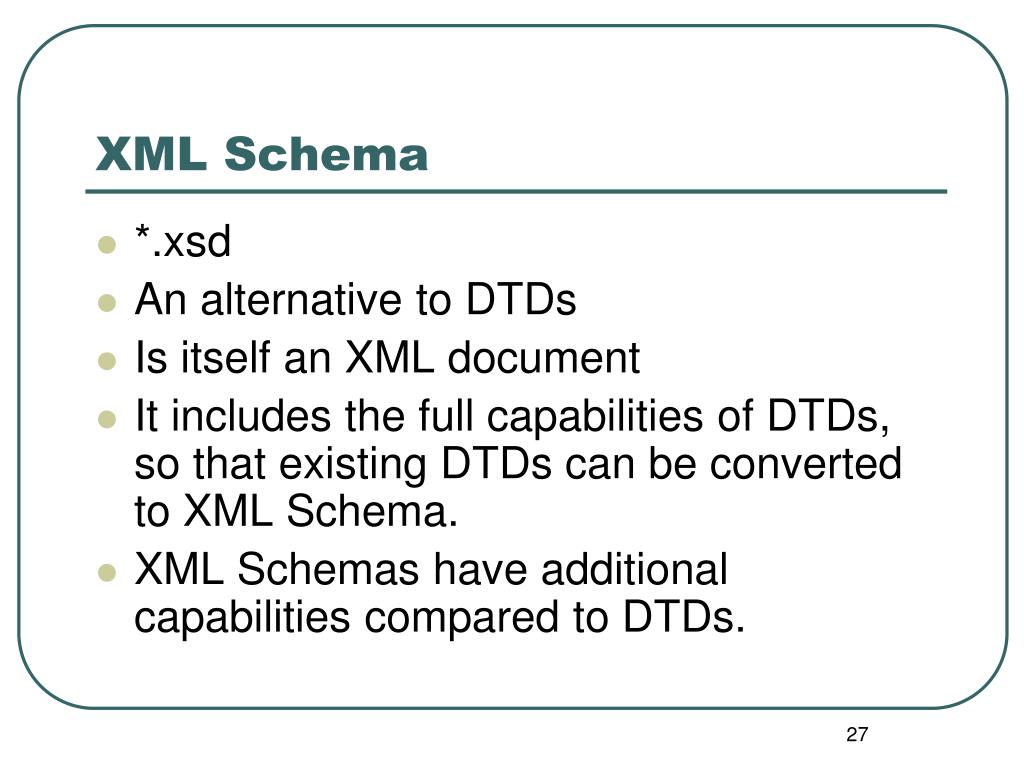 XML Schema

- *.xsd
- An alternative to DTDs
- Is itself an XML document
- It includes the full capabilities of DTDs, so that existing DTDs can be converted to XML Schema.
- XML Schemas have additional capabilities compared to DTDs.

27